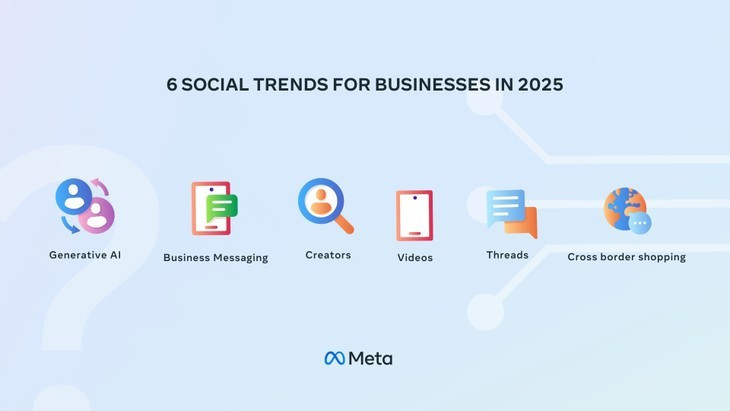 6 SOCIAL TRENDS FOR BUSINESSES IN 2025

Generative AI

Business Messaging

Creators

Videos

Threads

Cross border shopping

Meta